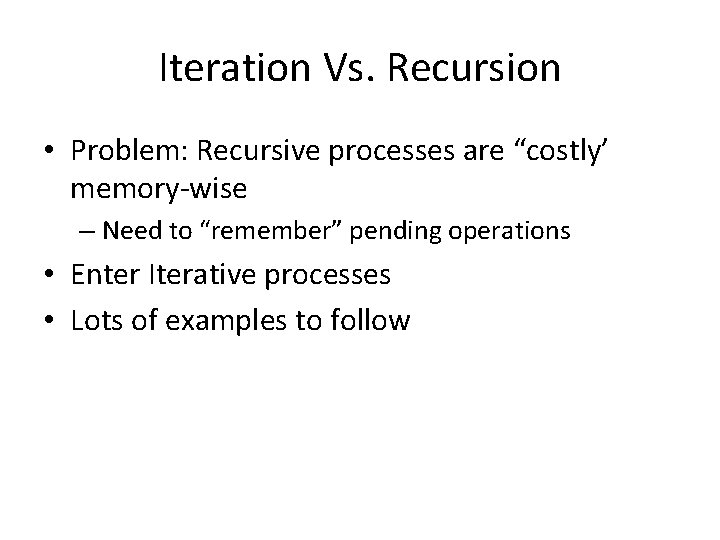 Iteration Vs. Recursion

• Problem: Recursive processes are “costly’ memory-wise

– Need to “remember” pending operations

• Enter Iterative processes

• Lots of examples to follow